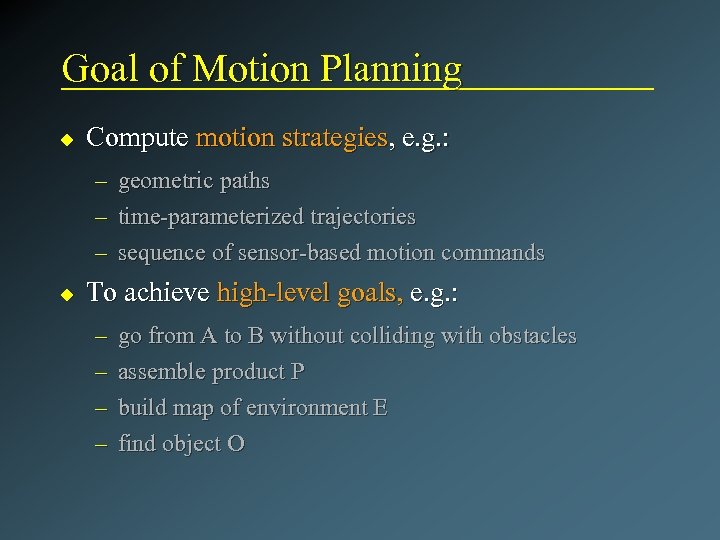 Goal of Motion Planning

◆ Compute motion strategies, e.g.:

– geometric paths
– time-parameterized trajectories
– sequence of sensor-based motion commands

◆ To achieve high-level goals, e.g.:

– go from A to B without colliding with obstacles
– assemble product P
– build map of environment E
– find object O